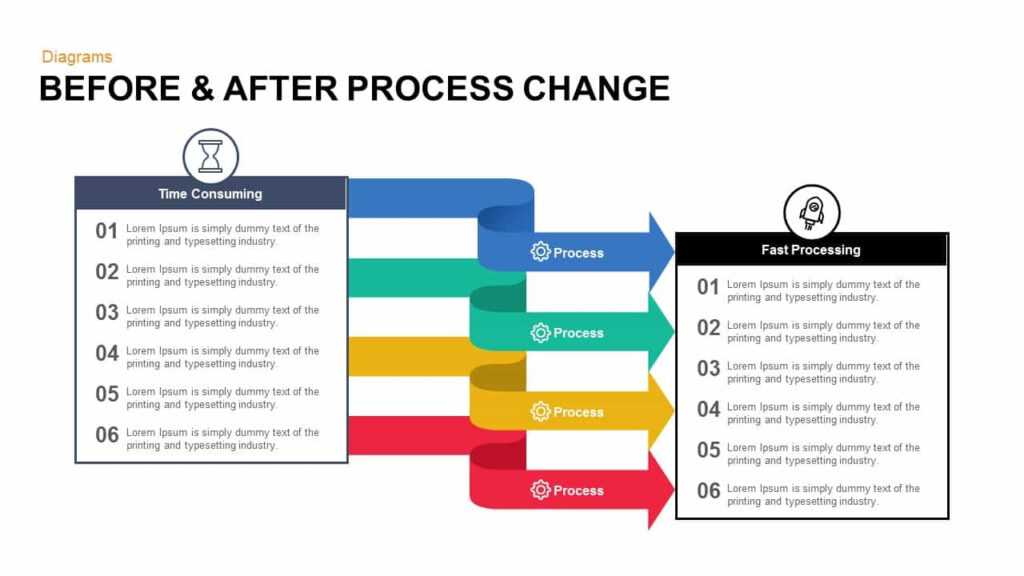 Diagrams

BEFORE & AFTER PROCESS CHANGE

Time Consuming

01 Lorem Ipsum is simply dummy text of the printing and typesetting industry.

02 Lorem Ipsum is simply dummy text of the printing and typesetting industry.

03 Lorem Ipsum is simply dummy text of the printing and typesetting industry.

04 Lorem Ipsum is simply dummy text of the printing and typesetting industry.

05 Lorem Ipsum is simply dummy text of the printing and typesetting industry.

06 Lorem Ipsum is simply dummy text of the printing and typesetting industry.

Process

Process

Process

Process

Fast Processing

01 Lorem Ipsum is simply dummy text of the printing and typesetting industry.

02 Lorem Ipsum is simply dummy text of the printing and typesetting industry.

03 Lorem Ipsum is simply dummy text of the printing and typesetting industry.

04 Lorem Ipsum is simply dummy text of the printing and typesetting industry.

05 Lorem Ipsum is simply dummy text of the printing and typesetting industry.

06 Lorem Ipsum is simply dummy text of the printing and typesetting industry.